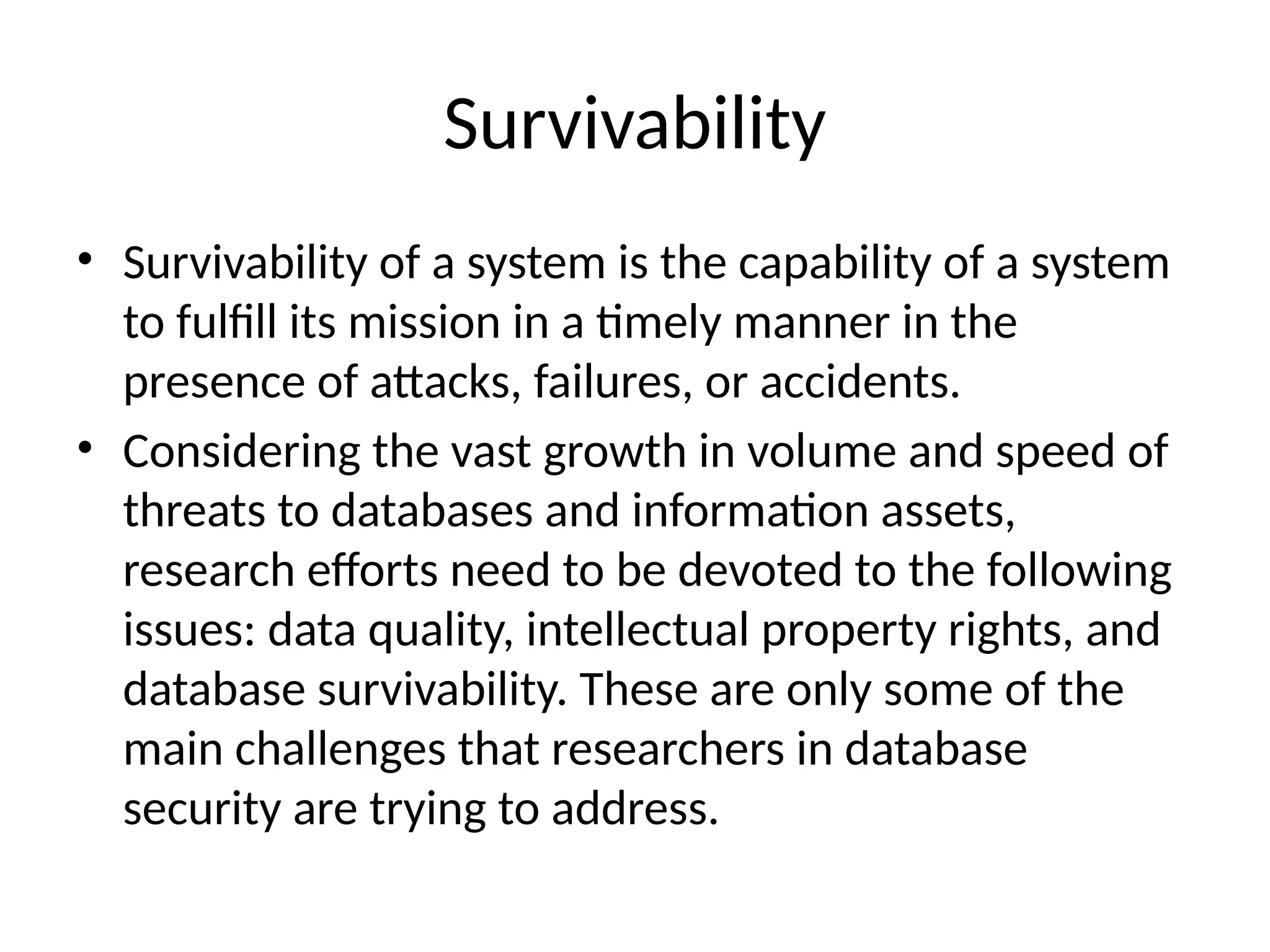 Survivability

• Survivability of a system is the capability of a system to fulfill its mission in a timely manner in the presence of attacks, failures, or accidents.
• Considering the vast growth in volume and speed of threats to databases and information assets, research efforts need to be devoted to the following issues: data quality, intellectual property rights, and database survivability. These are only some of the main challenges that researchers in database security are trying to address.